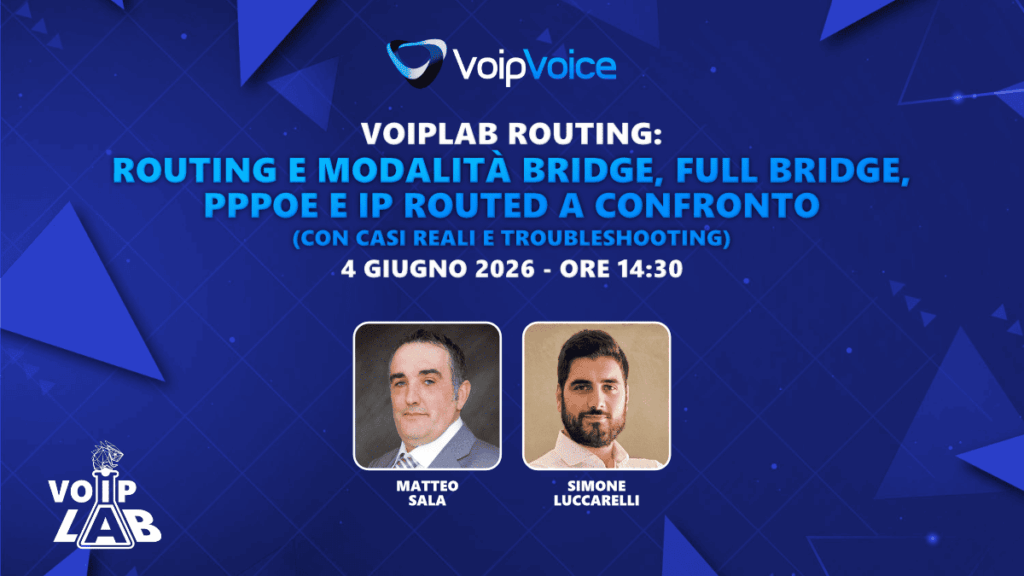 VoipVoice

VOIPLAB ROUTING:
ROUTING E MODALITÀ BRIDGE, FULL BRIDGE, PPPOE E IP ROUTED A CONFRONTO
(CON CASI REALI E TROUBLESHOOTING)
4 GIUGNO 2026 - ORE 14:30

MATTEO SALA

SIMONE LUCCARELLI

VOIP LAB